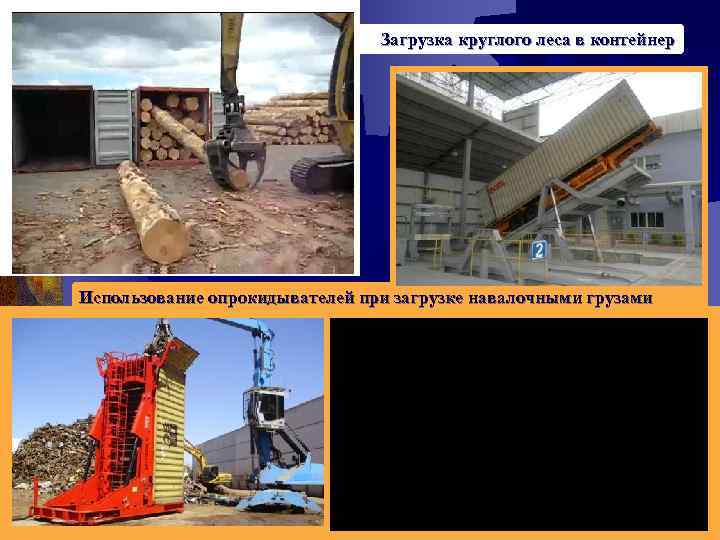 Загрузка круглого леса в контейнер

2

Использование опрокидывателей при загрузке навалочными грузами